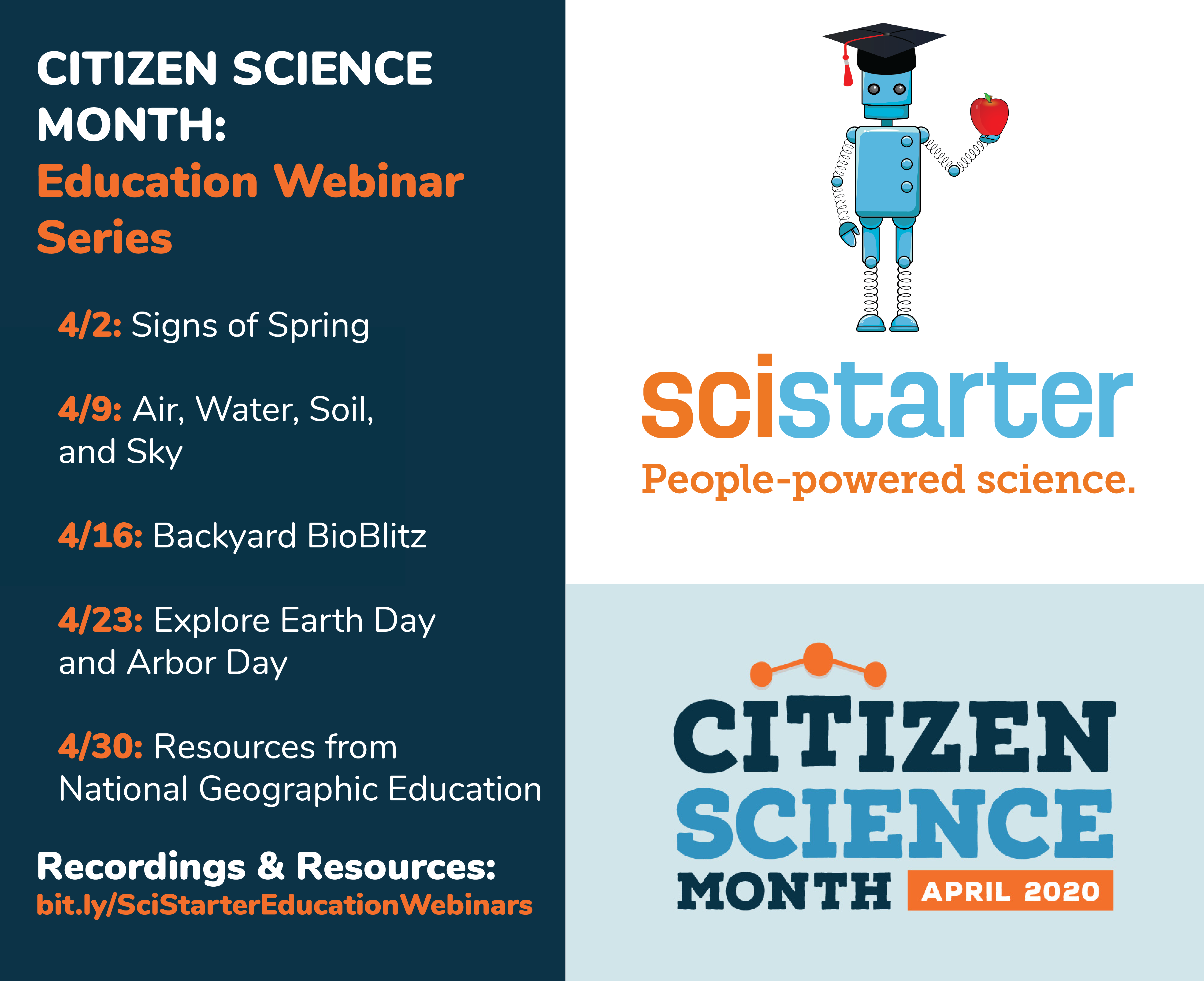 CITIZEN SCIENCE MONTH:
Education Webinar Series

4/2: Signs of Spring

4/9: Air, Water, Soil, and Sky

4/16: Backyard BioBlitz

4/23: Explore Earth Day and Arbor Day

4/30: Resources from National Geographic Education

Recordings & Resources:
bit.ly/SciStarterEducationWebinars

scistarter
People-powered science.

CITIZEN SCIENCE MONTH APRIL 2020